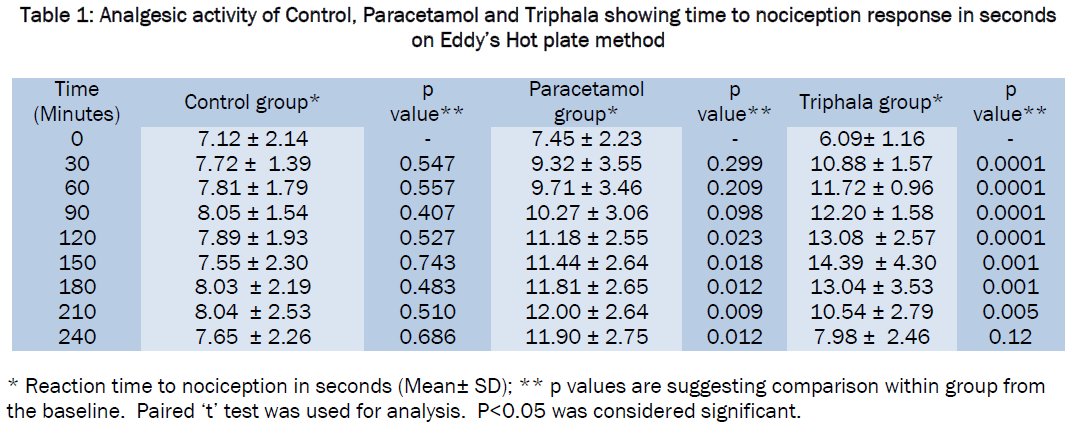 Table 1: Analgesic activity of Control, Paracetamol and Triphala showing time to nociception response in seconds on Eddy's Hot plate method

| Time (Minutes) | Control group* | p value** | Paracetamol group* | p value** | Triphala group* | p value** |
|---|---|---|---|---|---|---|
| 0 | 7.12 ± 2.14 | - | 7.45 ± 2.23 | - | 6.09± 1.16 | - |
| 30 | 7.72 ± 1.39 | 0.547 | 9.32 ± 3.55 | 0.299 | 10.88 ± 1.57 | 0.0001 |
| 60 | 7.81 ± 1.79 | 0.557 | 9.71 ± 3.46 | 0.209 | 11.72 ± 0.96 | 0.0001 |
| 90 | 8.05 ± 1.54 | 0.407 | 10.27 ± 3.06 | 0.098 | 12.20 ± 1.58 | 0.0001 |
| 120 | 7.89 ± 1.93 | 0.527 | 11.18 ± 2.55 | 0.023 | 13.08 ± 2.57 | 0.0001 |
| 150 | 7.55 ± 2.30 | 0.743 | 11.44 ± 2.64 | 0.018 | 14.39 ± 4.30 | 0.001 |
| 180 | 8.03 ± 2.19 | 0.483 | 11.81 ± 2.65 | 0.012 | 13.04 ± 3.53 | 0.001 |
| 210 | 8.04 ± 2.53 | 0.510 | 12.00 ± 2.64 | 0.009 | 10.54 ± 2.79 | 0.005 |
| 240 | 7.65 ± 2.26 | 0.686 | 11.90 ± 2.75 | 0.012 | 7.98 ± 2.46 | 0.12 |

* Reaction time to nociception in seconds (Mean± SD); ** p values are suggesting comparison within group from the baseline. Paired 't' test was used for analysis. P<0.05 was considered significant.